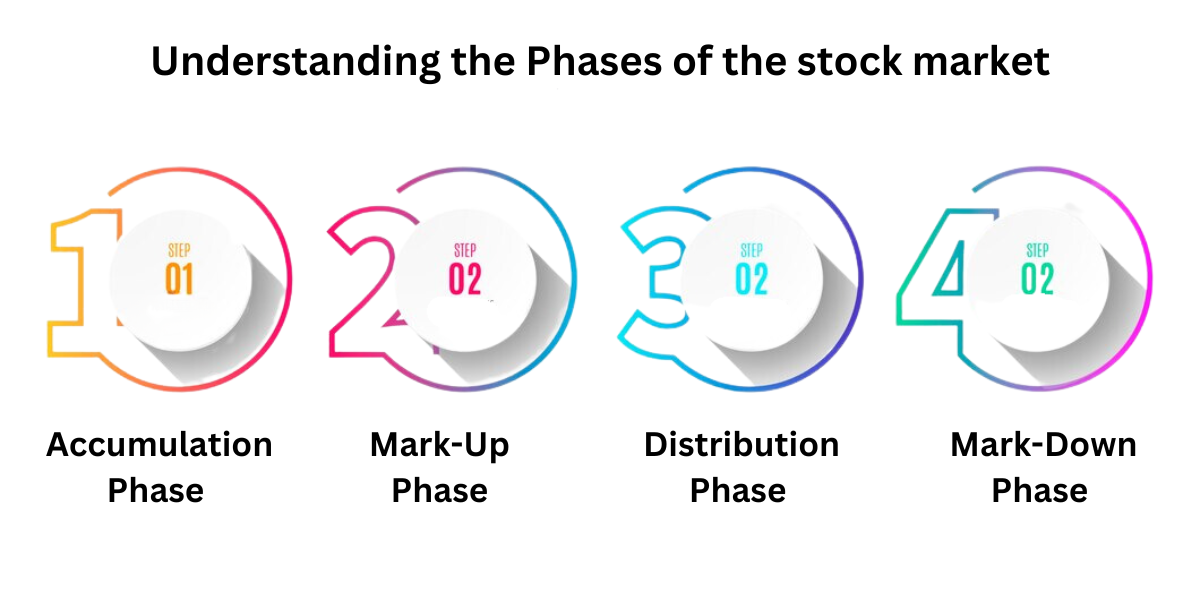 Understanding the Phases of the stock market

1
STEP
01

Accumulation Phase

2
STEP
02

Mark-Up Phase

3
STEP
02

Distribution Phase

4
STEP
02

Mark-Down Phase